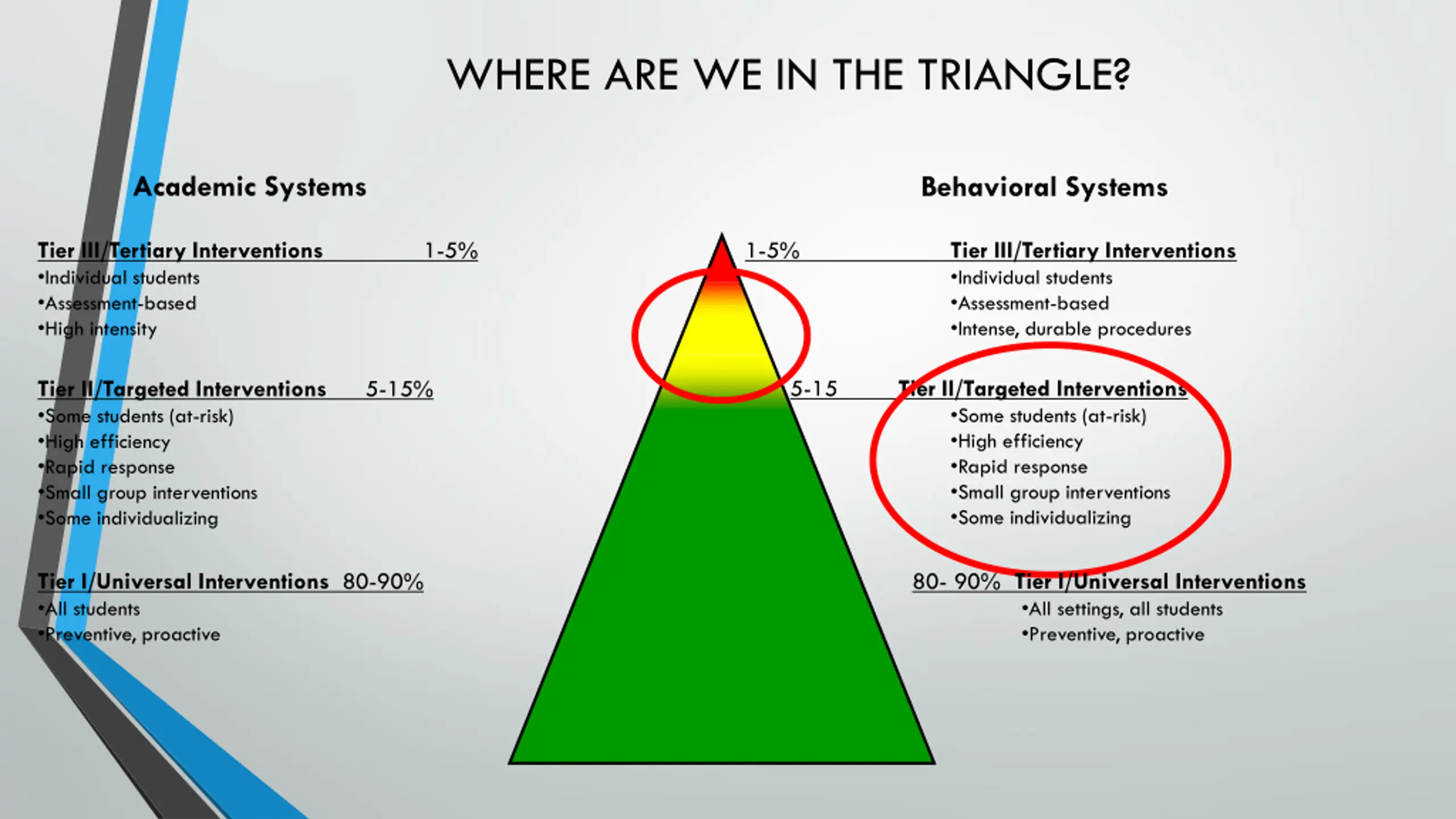 WHERE ARE WE IN THE TRIANGLE?

Academic Systems

Tier III/Tertiary Interventions 1-5%
•Individual students
•Assessment-based
•High intensity

Tier II/Targeted Interventions 5-15%
•Some students (at-risk)
•High efficiency
•Rapid response
•Small group interventions
•Some individualizing

Tier I/Universal Interventions 80-90%
•All students
•Preventive, proactive

Behavioral Systems

1-5% Tier III/Tertiary Interventions
•Individual students
•Assessment-based
•Intense, durable procedures

5-15 Tier II/Targeted Interventions
•Some students (at-risk)
•High efficiency
•Rapid response
•Small group interventions
•Some individualizing

80- 90% Tier I/Universal Interventions
•All settings, all students
•Preventive, proactive